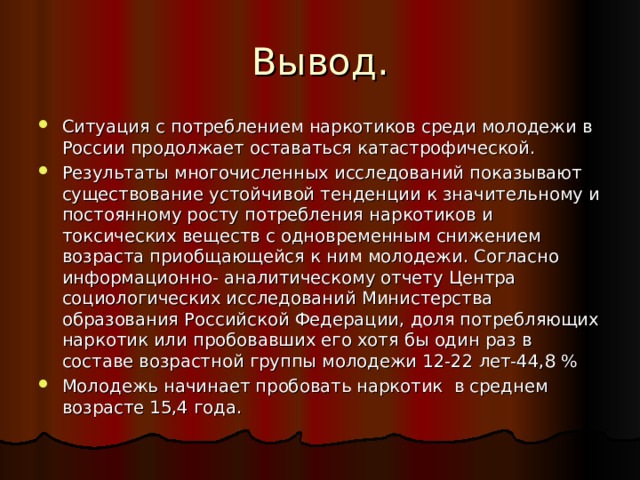 Вывод.

Ситуация с потреблением наркотиков среди молодежи в России продолжает оставаться катастрофической.

Результаты многочисленных исследований показывают существование устойчивой тенденции к значительному и постоянному росту потребления наркотиков и токсических веществ с одновременным снижением возраста приобщающейся к ним молодежи. Согласно информационно- аналитическому отчету Центра социологических исследований Министерства образования Российской Федерации, доля потребляющих наркотик или пробовавших его хотя бы один раз в составе возрастной группы молодежи 12-22 лет-44,8 %

Молодежь начинает пробовать наркотик в среднем возрасте 15,4 года.